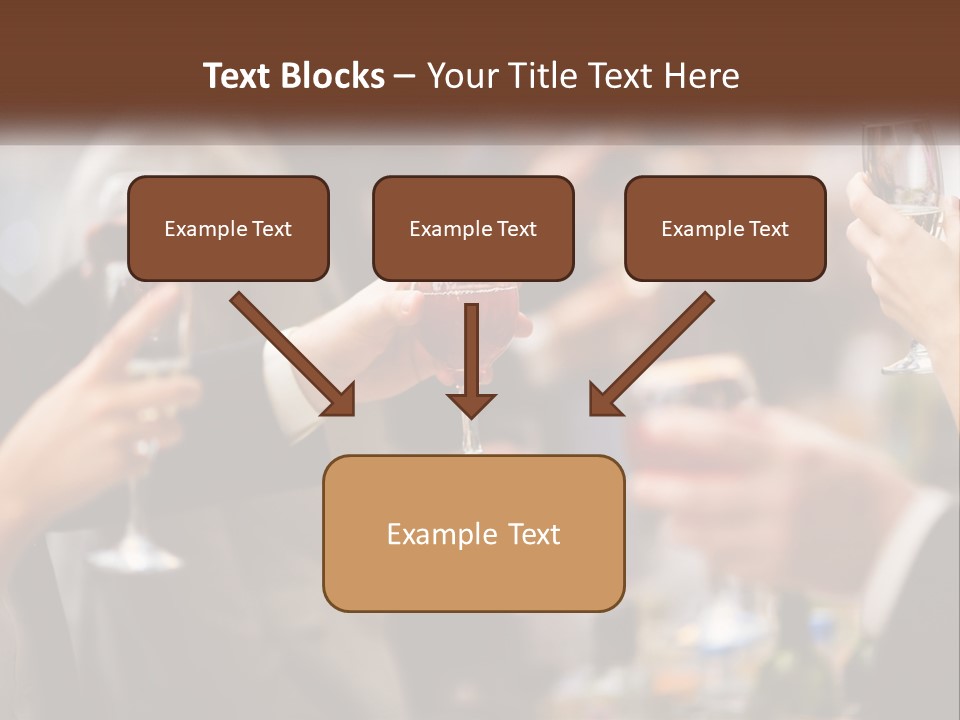 Text Blocks – Your Title Text Here

Example Text

Example Text

Example Text

Example Text